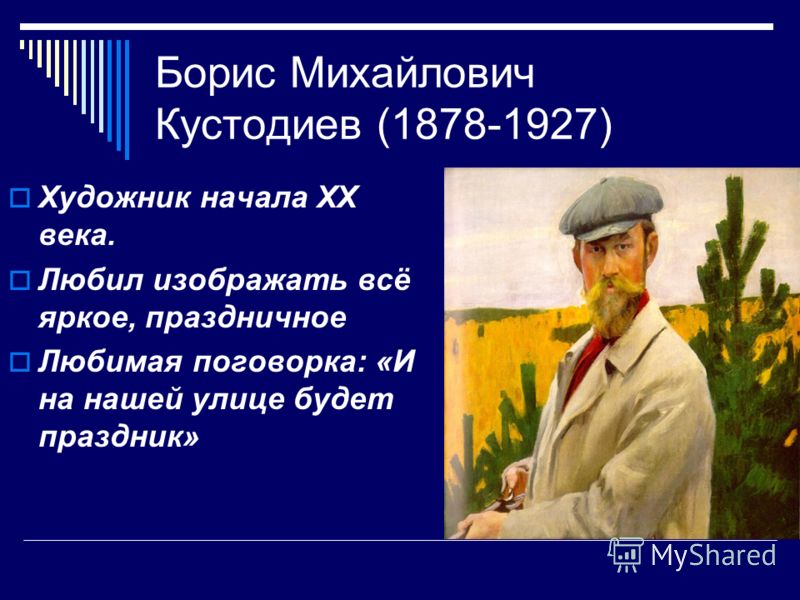 Борис Михайлович Кустодиев (1878-1927)

Художник начала XX века.

Любил изображать всё яркое, праздничное

Любимая поговорка: «И на нашей улице будет праздник»

MyShared